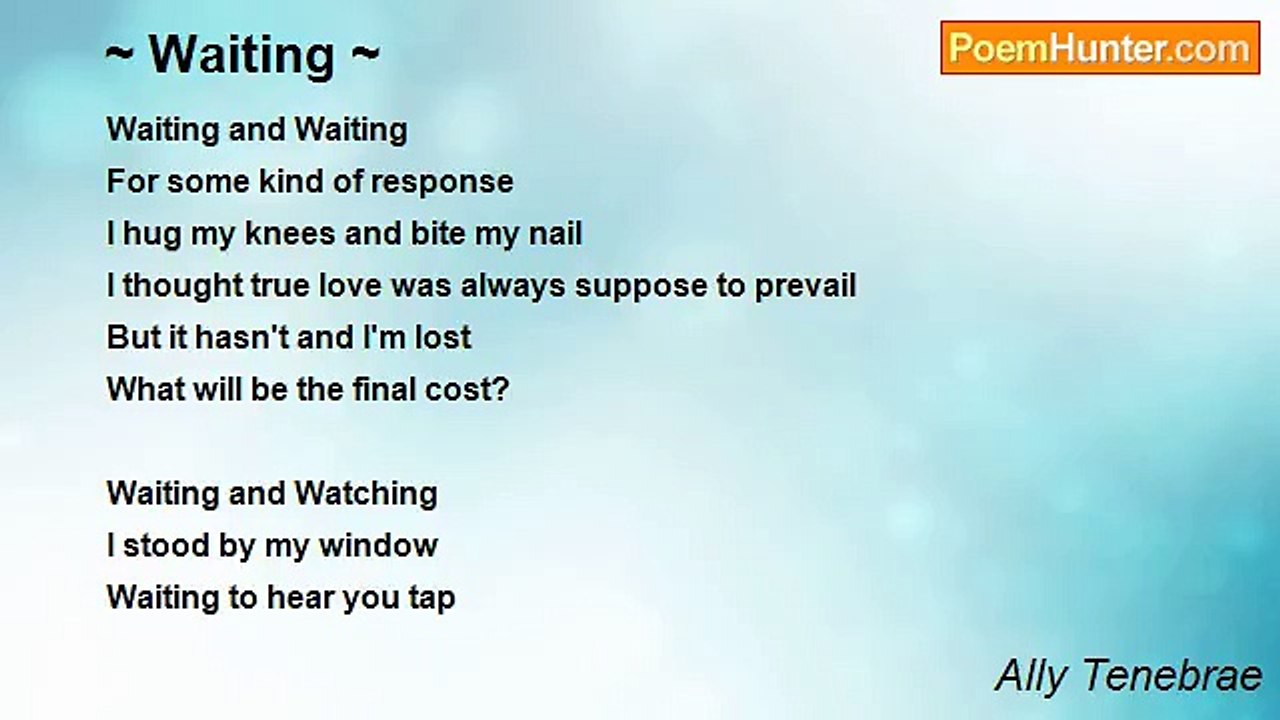 ~ Waiting ~

PoemHunter.com

Waiting and Waiting
For some kind of response
I hug my knees and bite my nail
I thought true love was always suppose to prevail
But it hasn't and I'm lost
What will be the final cost?

Waiting and Watching
I stood by my window
Waiting to hear you tap

Ally Tenebrae